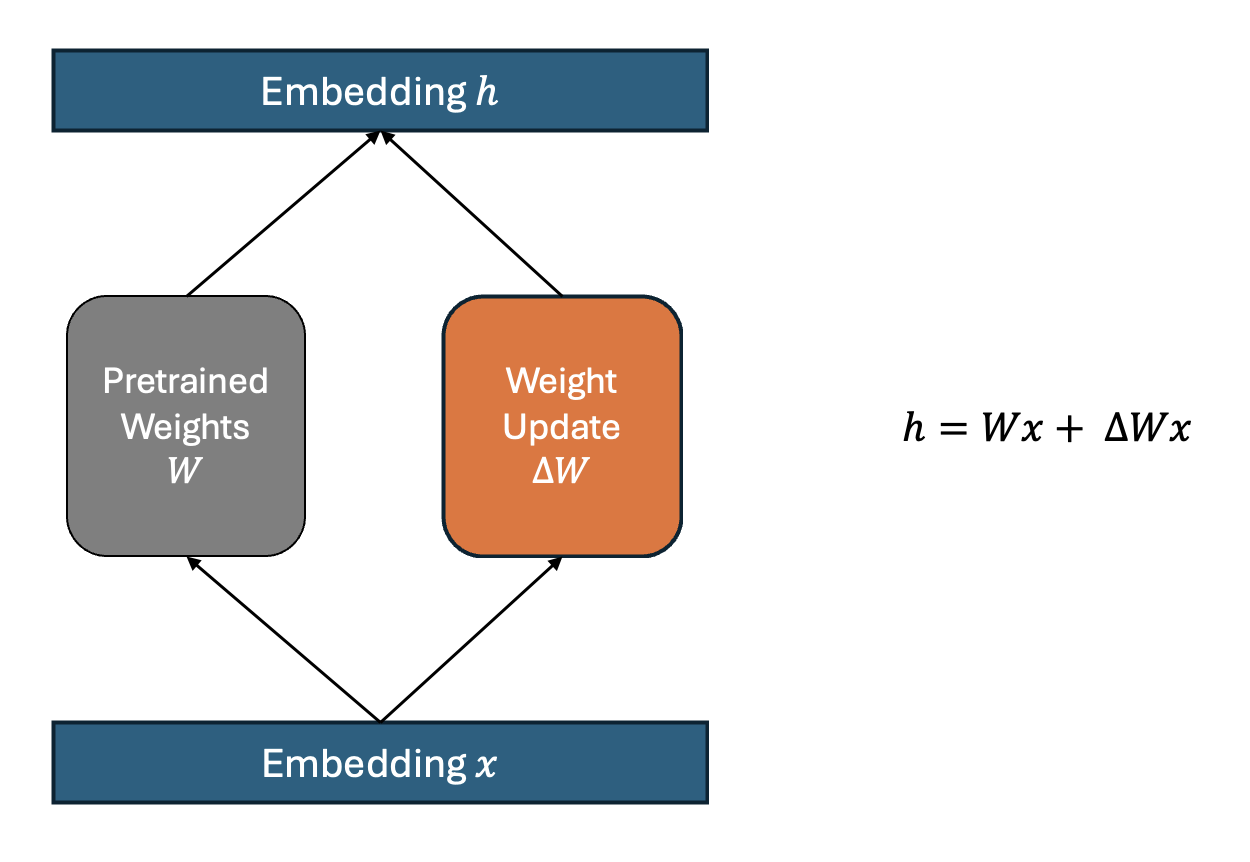 Embedding $h$

Pretrained Weights $W$

Weight Update $\Delta W$

$h = Wx + \Delta Wx$

Embedding $x$